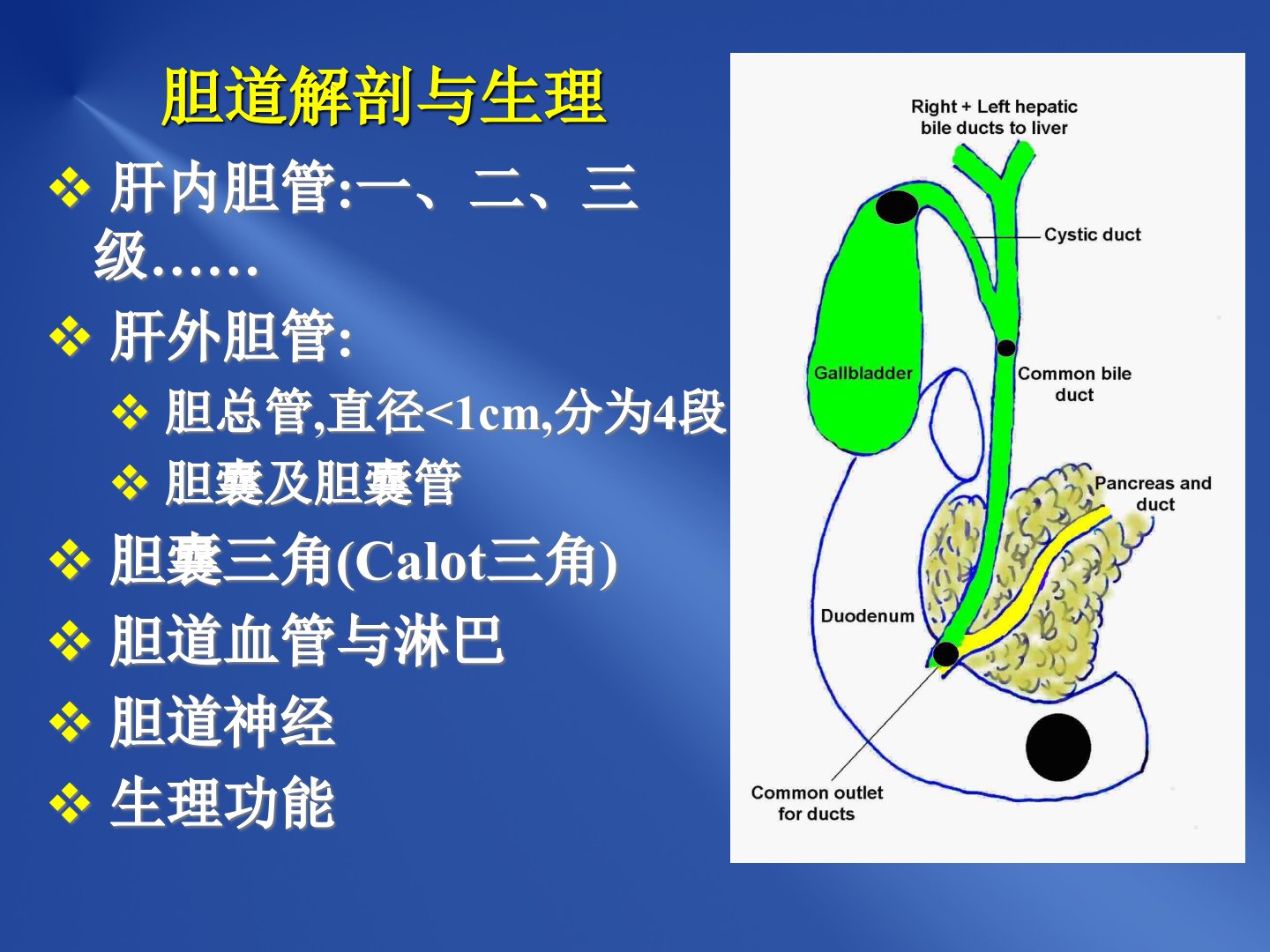 胆道解剖与生理

❖ 肝内胆管:一、二、三级……

❖ 肝外胆管:

❖ 胆总管,直径<1cm,分为4段

❖ 胆囊及胆囊管

❖ 胆囊三角(Calot三角)

❖ 胆道血管与淋巴

❖ 胆道神经

❖ 生理功能

Right + Left hepatic bile ducts to liver

Cystic duct

Gallbladder

Common bile duct

Pancreas and duct

Duodenum

Common outlet for ducts